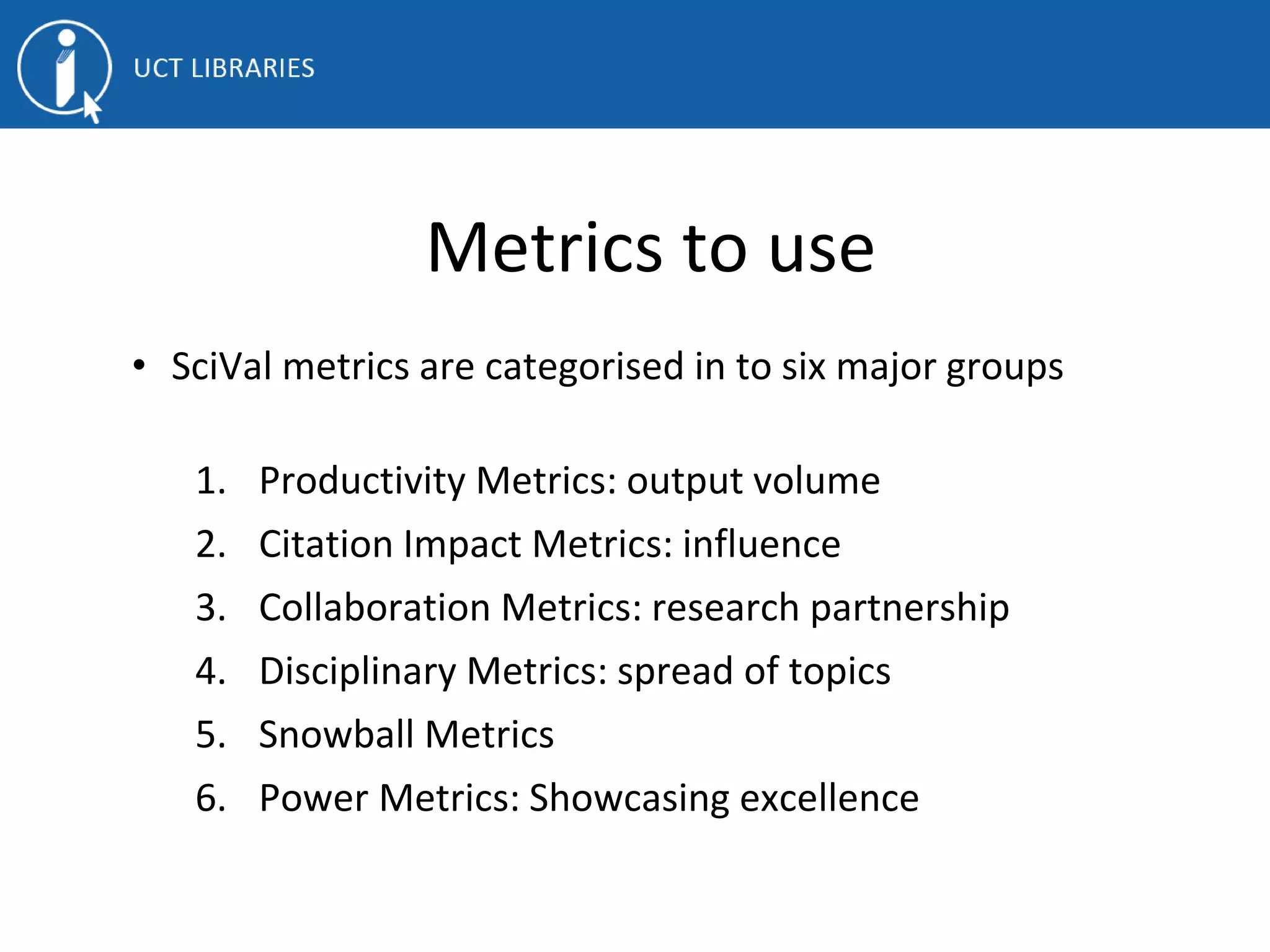 UCT LIBRARIES

Metrics to use

• SciVal metrics are categorised in to six major groups

1. Productivity Metrics: output volume
2. Citation Impact Metrics: influence
3. Collaboration Metrics: research partnership
4. Disciplinary Metrics: spread of topics
5. Snowball Metrics
6. Power Metrics: Showcasing excellence